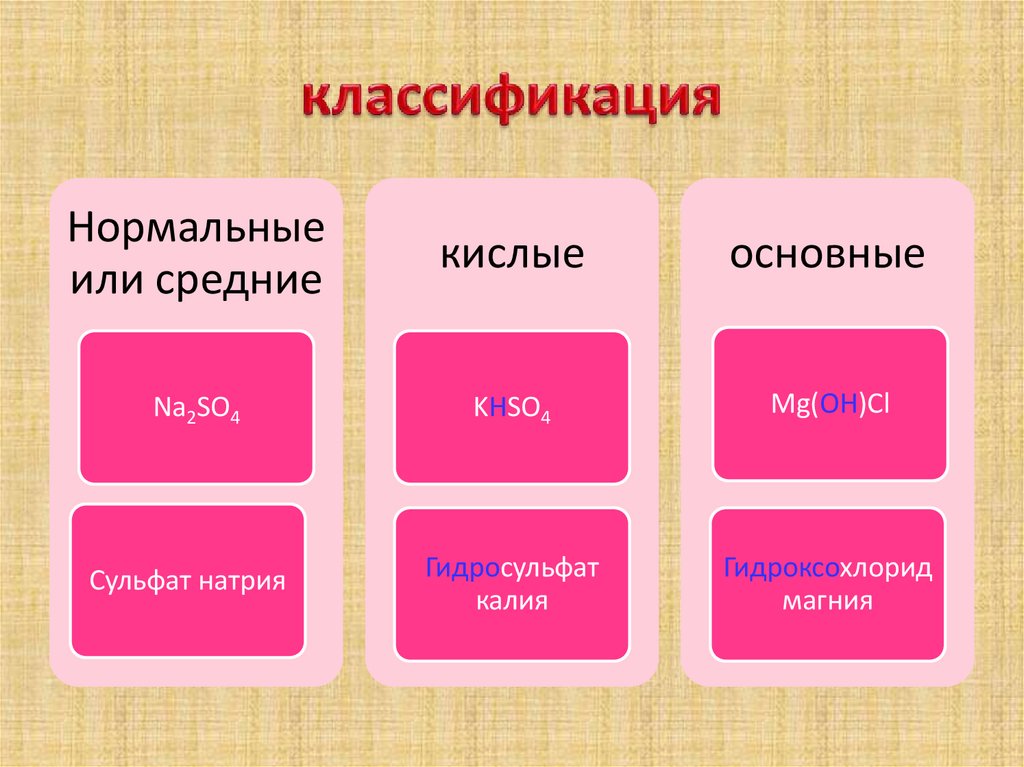 классификация

Нормальные или средние

$Na_2SO_4$

Сульфат натрия

кислые

$KHSO_4$

Гидросульфат калия

основные

$Mg(OH)Cl$

Гидроксохлорид магния